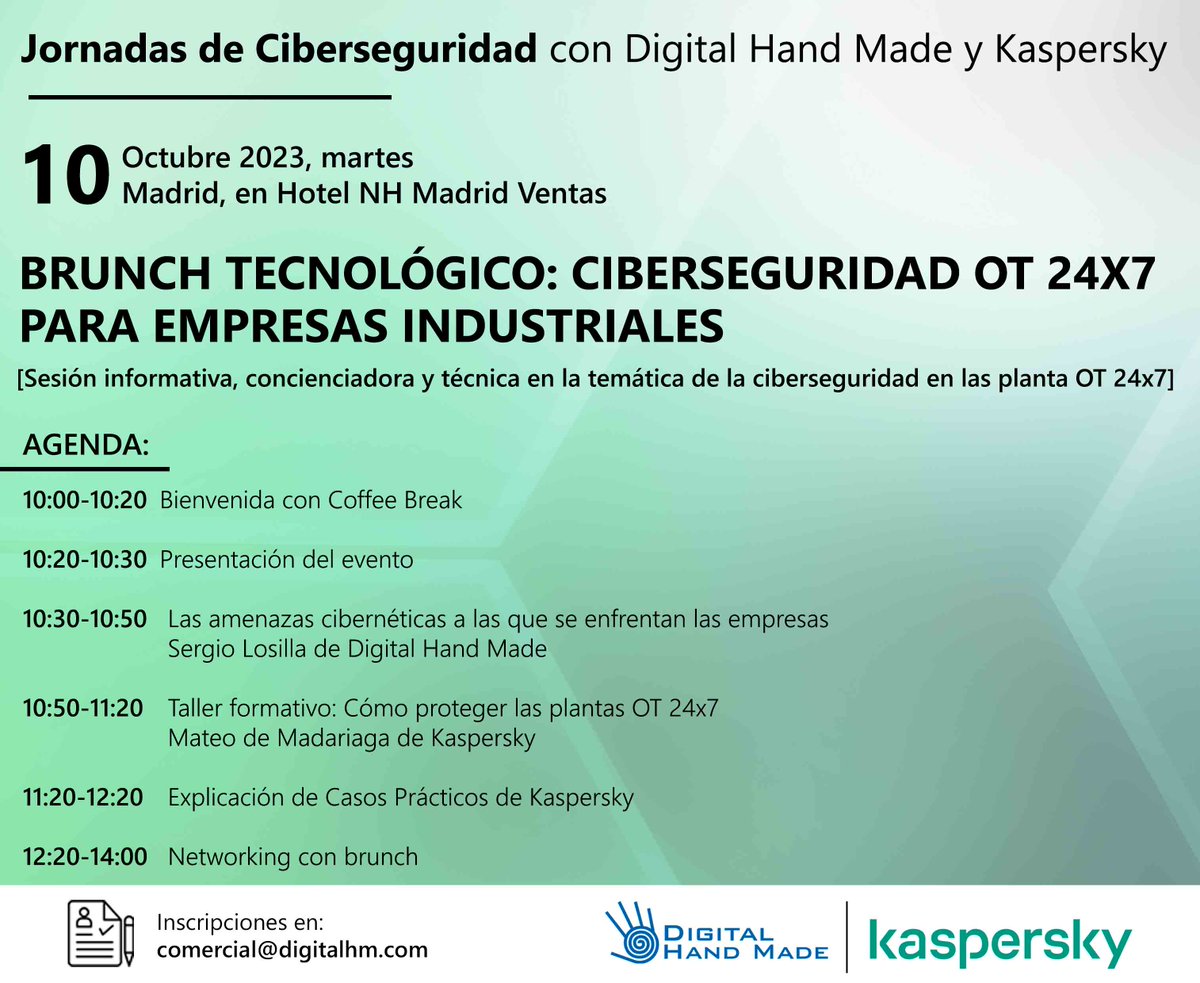 Jornadas de Ciberseguridad con Digital Hand Made y Kaspersky

10 Octubre 2023, martes
Madrid, en Hotel NH Madrid Ventas

BRUNCH TECNOLÓGICO: CIBERSEGURIDAD OT 24X7 PARA EMPRESAS INDUSTRIALES

[Sesión informativa, concienciadora y técnica en la temática de la ciberseguridad en las planta OT 24x7]

AGENDA:

10:00-10:20 Bienvenida con Coffee Break

10:20-10:30 Presentación del evento

10:30-10:50 Las amenazas cibernéticas a las que se enfrentan las empresas
Sergio Losilla de Digital Hand Made

10:50-11:20 Taller formativo: Cómo proteger las plantas OT 24x7
Mateo de Madariaga de Kaspersky

11:20-12:20 Explicación de Casos Prácticos de Kaspersky

12:20-14:00 Networking con brunch

Inscripciones en:
comercial@digitalhm.com

DIGITAL HAND MADE

kaspersky